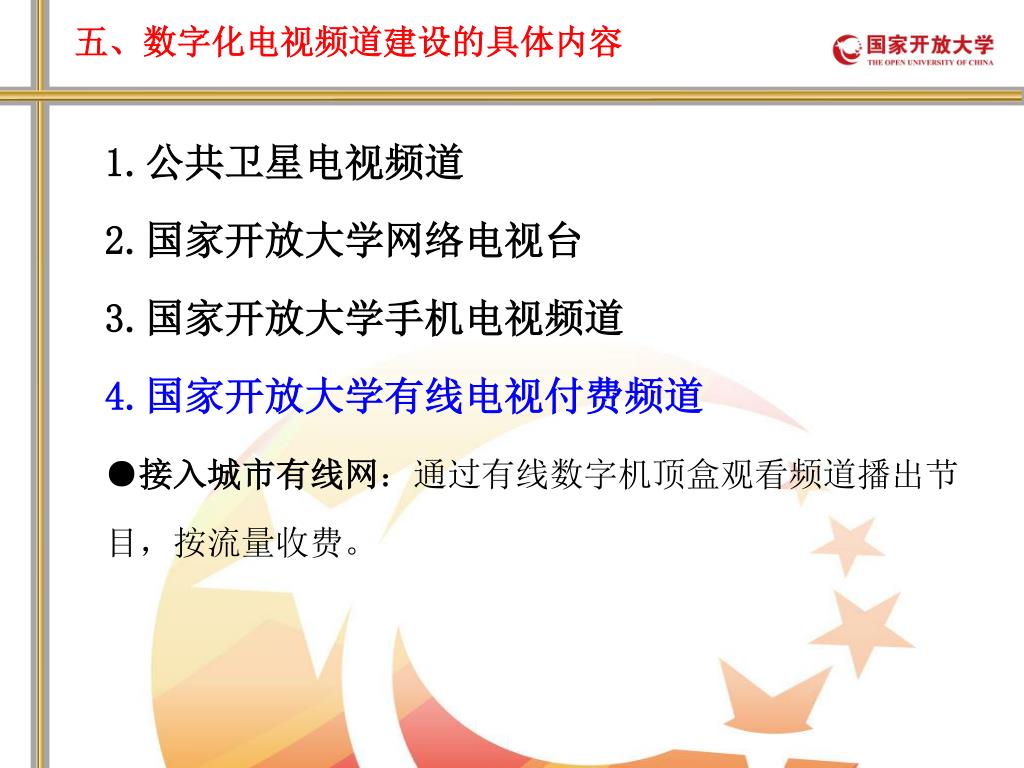 五、数字化电视频道建设的具体内容

国家开放大学
THE OPEN UNIVERSITY OF CHINA

1.公共卫星电视频道

2.国家开放大学网络电视台

3.国家开放大学手机电视频道

4.国家开放大学有线电视付费频道

●接入城市有线网：通过有线数字机顶盒观看频道播出节目，按流量收费。